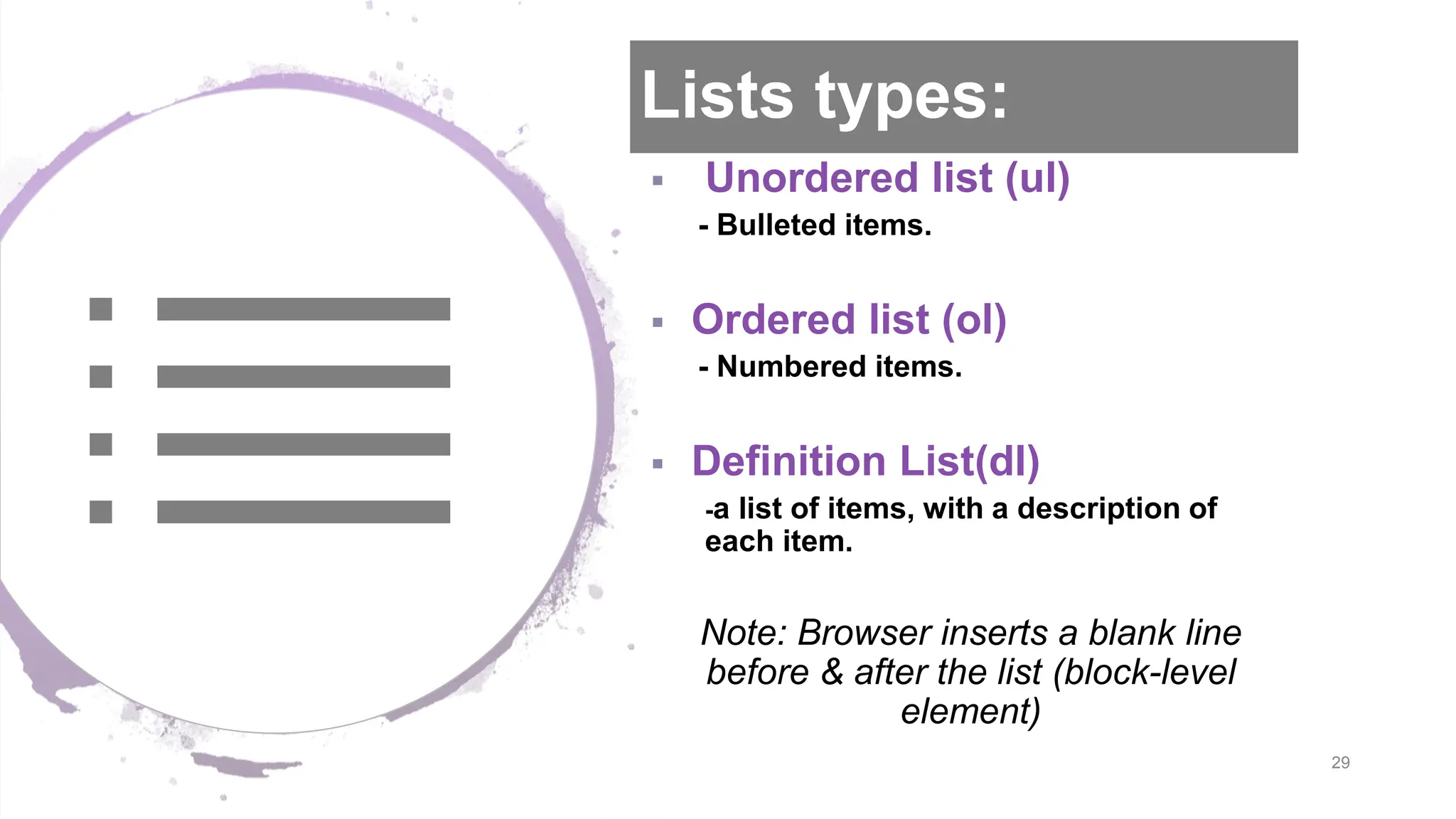 Lists types:

▪ Unordered list (ul)

- Bulleted items.

▪ Ordered list (ol)

- Numbered items.

▪ Definition List(dl)

-a list of items, with a description of each item.

Note: Browser inserts a blank line before & after the list (block-level element)

29